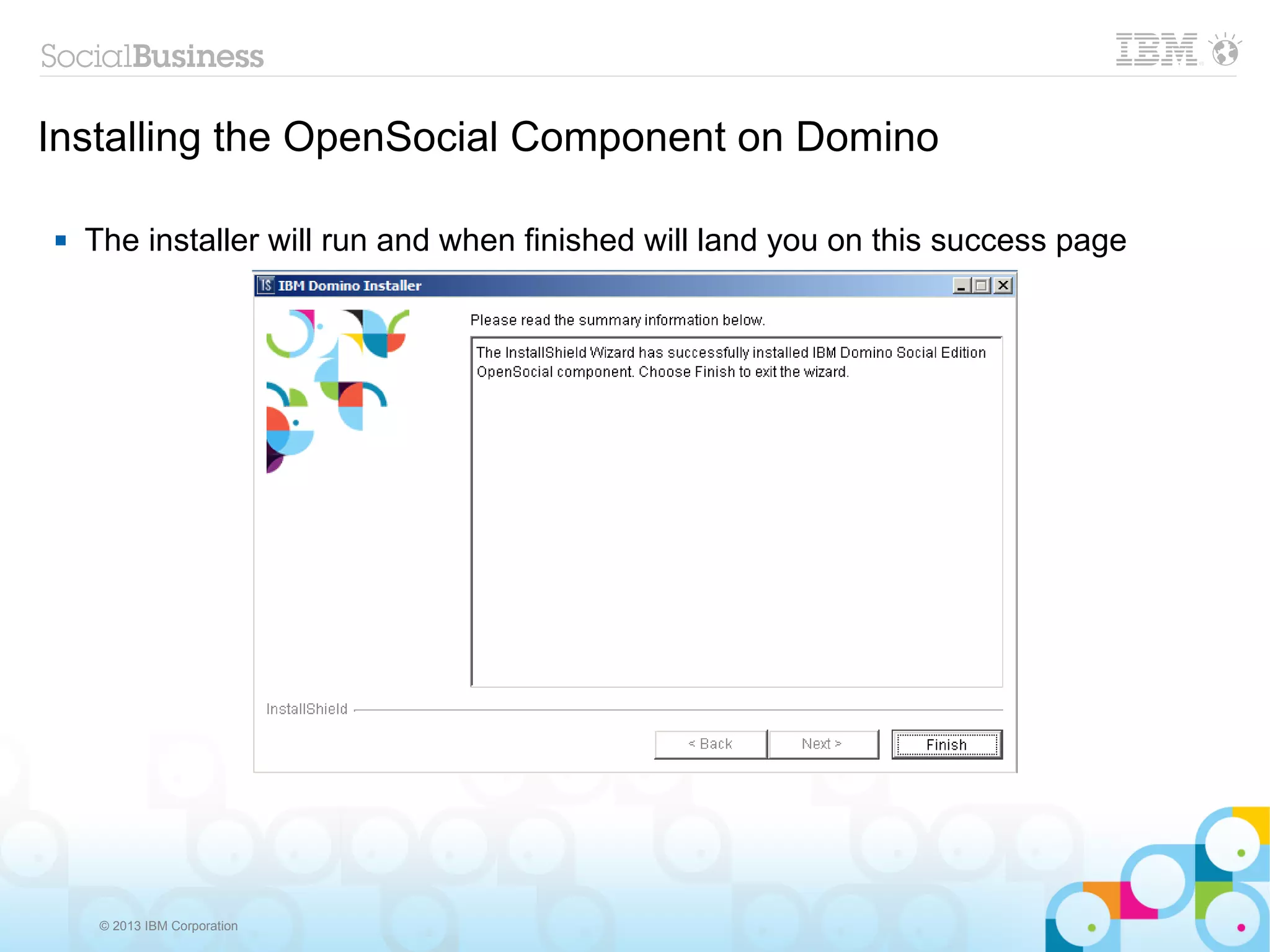 SocialBusiness

IBM

Installing the OpenSocial Component on Domino

▪ The installer will run and when finished will land you on this success page

IBM Domino Installer

Please read the summary information below.

The InstallShield Wizard has successfully installed IBM Domino Social Edition OpenSocial component. Choose Finish to exit the wizard.

InstallShield

< Back

Next >

Finish

© 2013 IBM Corporation